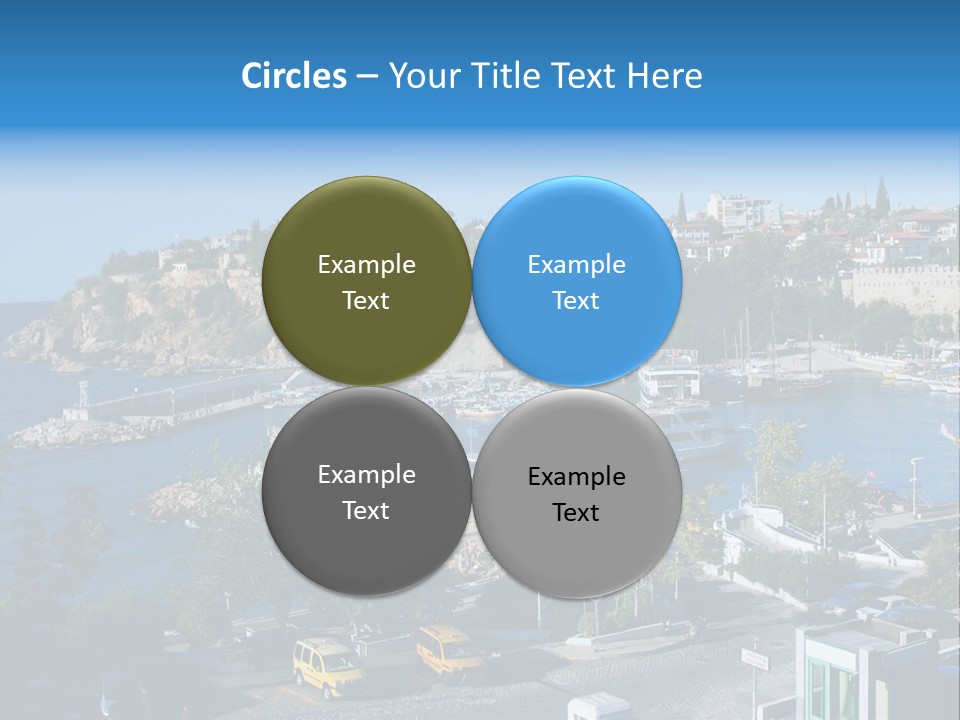 Circles – Your Title Text Here

Example Text

Example Text

Example Text

Example Text